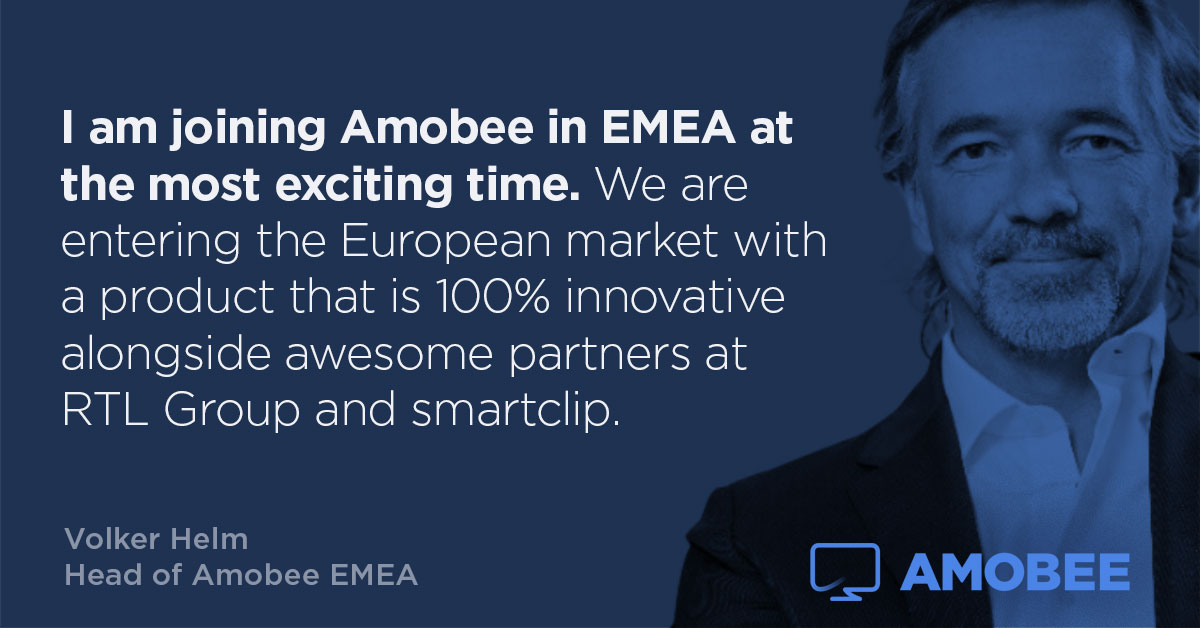 I am joining Amobee in EMEA at the most exciting time. We are entering the European market with a product that is 100% innovative alongside awesome partners at RTL Group and smartclip.

Volker Helm
Head of Amobee EMEA

AMOBEE